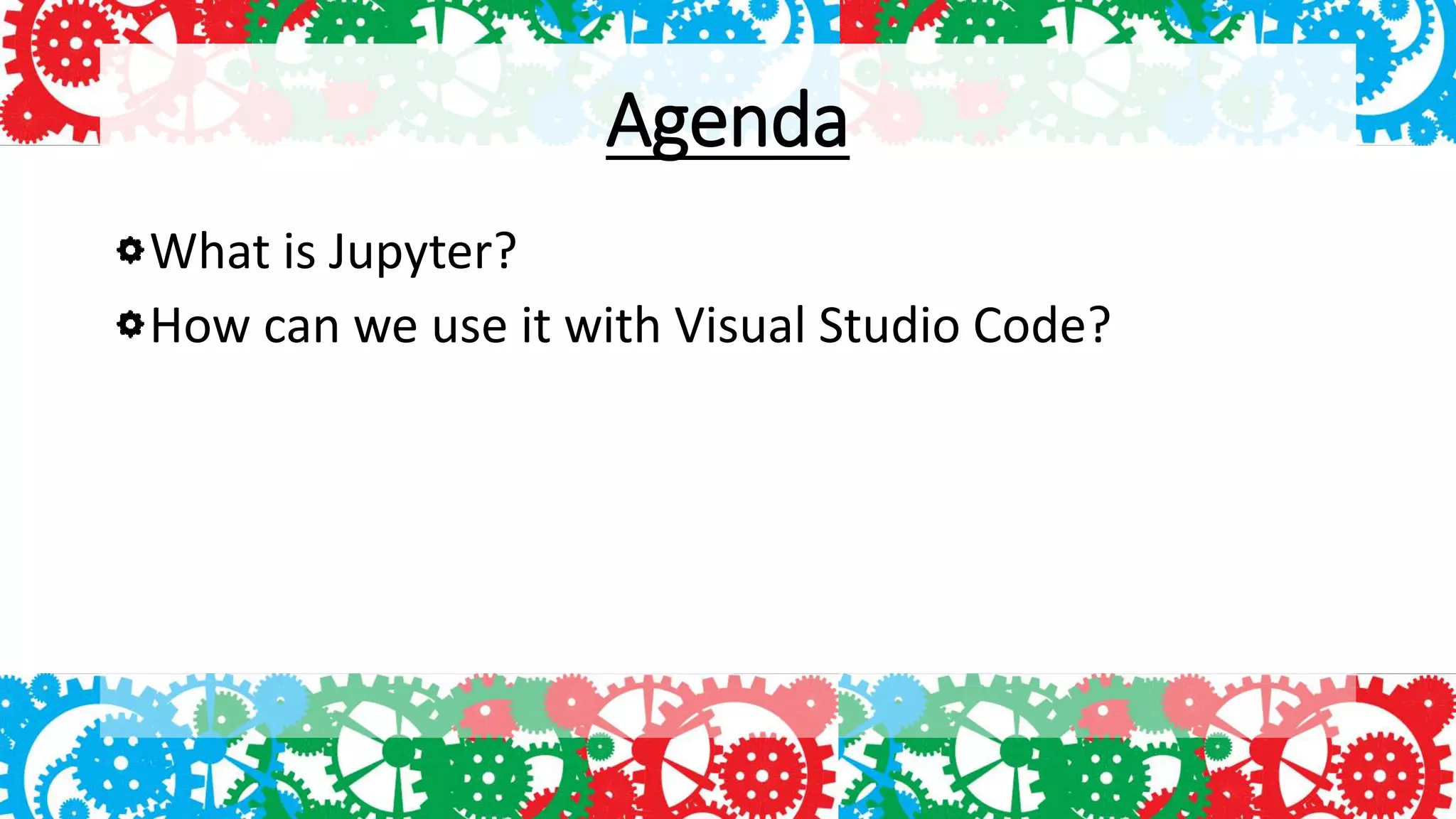 Agenda

What is Jupyter?

How can we use it with Visual Studio Code?